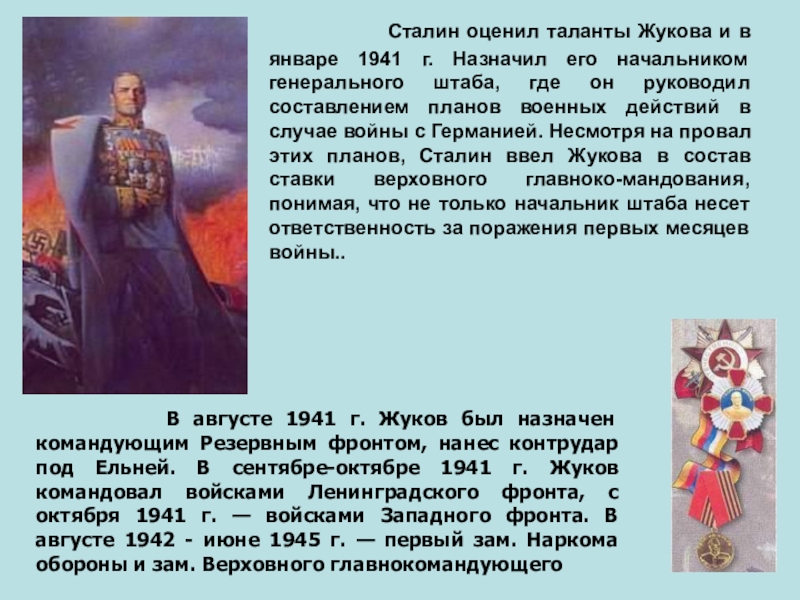 Сталин оценил таланты Жукова и в январе 1941 г. Назначил его начальником генерального штаба, где он руководил составлением планов военных действий в случае войны с Германией. Несмотря на провал этих планов, Сталин ввел Жукова в состав ставки верховного главноко-мандования, понимая, что не только начальник штаба несет ответственность за поражения первых месяцев войны..

В августе 1941 г. Жуков был назначен командующим Резервным фронтом, нанес контрудар под Ельней. В сентябре-октябре 1941 г. Жуков командовал войсками Ленинградского фронта, с октября 1941 г. — войсками Западного фронта. В августе 1942 - июне 1945 г. — первый зам. Наркома обороны и зам. Верховного главнокомандующего